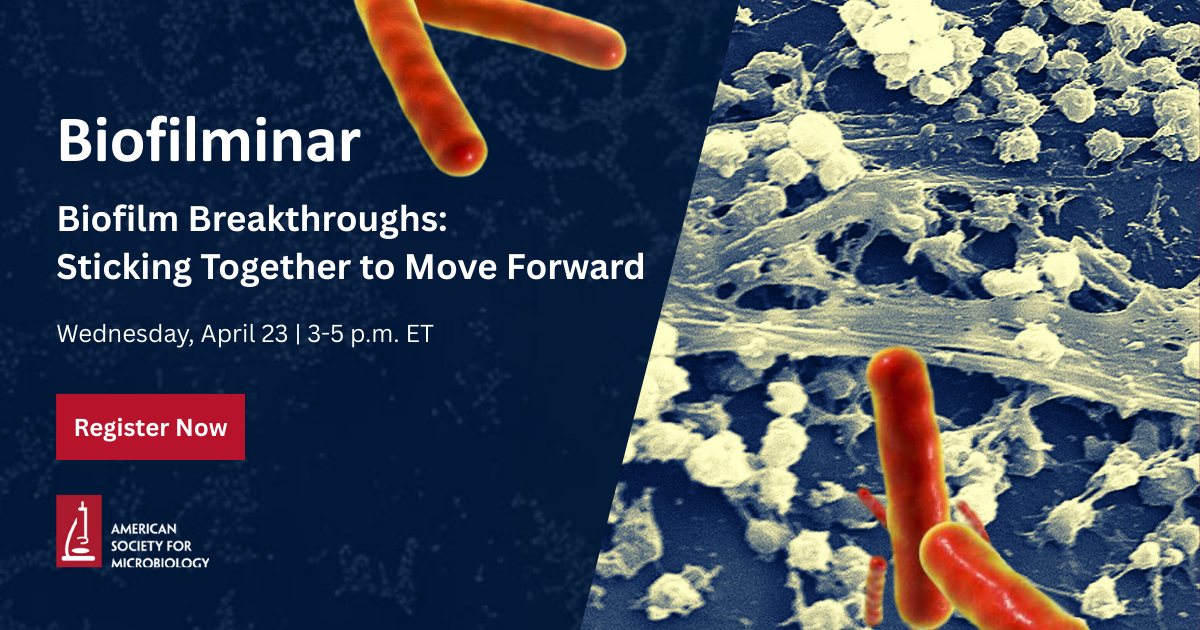 Biofilminar

Biofilm Breakthroughs:
Sticking Together to Move Forward

Wednesday, April 23 | 3-5 p.m. ET

Register Now

AMERICAN SOCIETY FOR MICROBIOLOGY